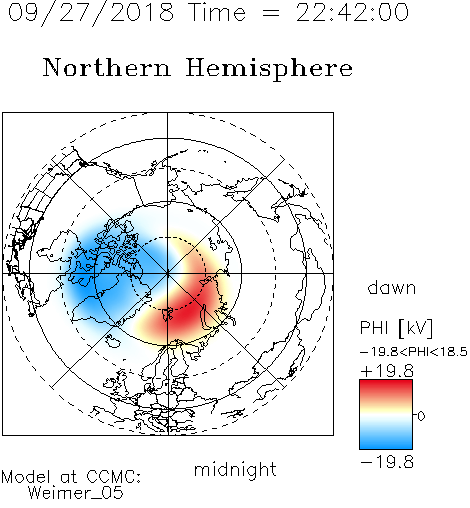 09/27/2018 Time = 22:42:00

Northern Hemisphere

dawn

PHI [kV]

−19.8<PHI<18.5

+19.8

0

−19.8

midnight

Model at CCMC:
Weimer_05